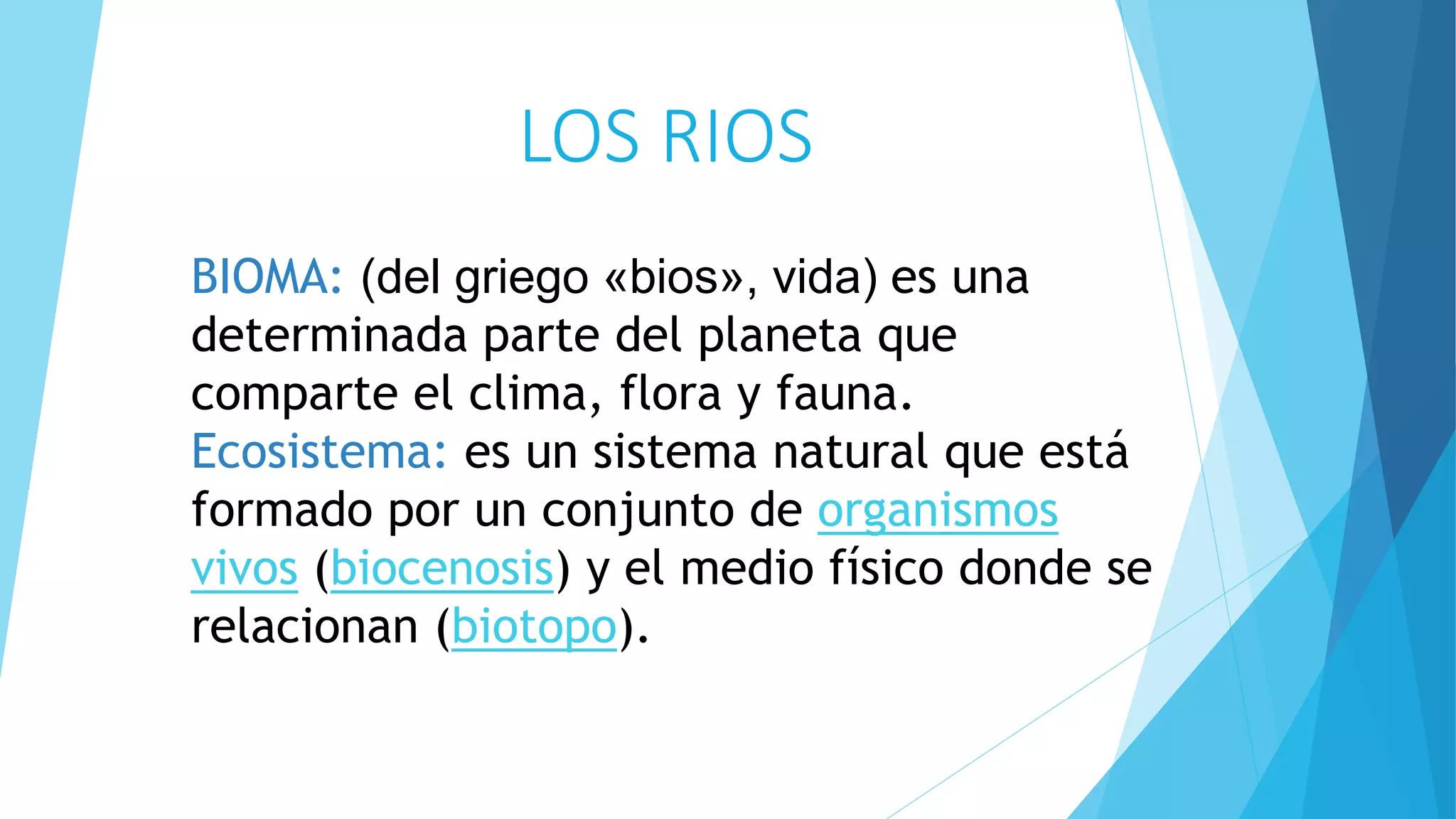 LOS RIOS

BIOMA: (del griego «bios», vida) es una determinada parte del planeta que comparte el clima, flora y fauna.
Ecosistema: es un sistema natural que está formado por un conjunto de organismos vivos (biocenosis) y el medio físico donde se relacionan (biotopo).